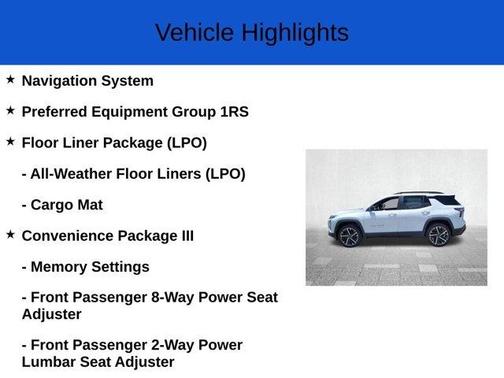 Vehicle Highlights

★ Navigation System

★ Preferred Equipment Group 1RS

★ Floor Liner Package (LPO)

- All-Weather Floor Liners (LPO)

- Cargo Mat

★ Convenience Package III

- Memory Settings

- Front Passenger 8-Way Power Seat Adjuster

- Front Passenger 2-Way Power Lumbar Seat Adjuster